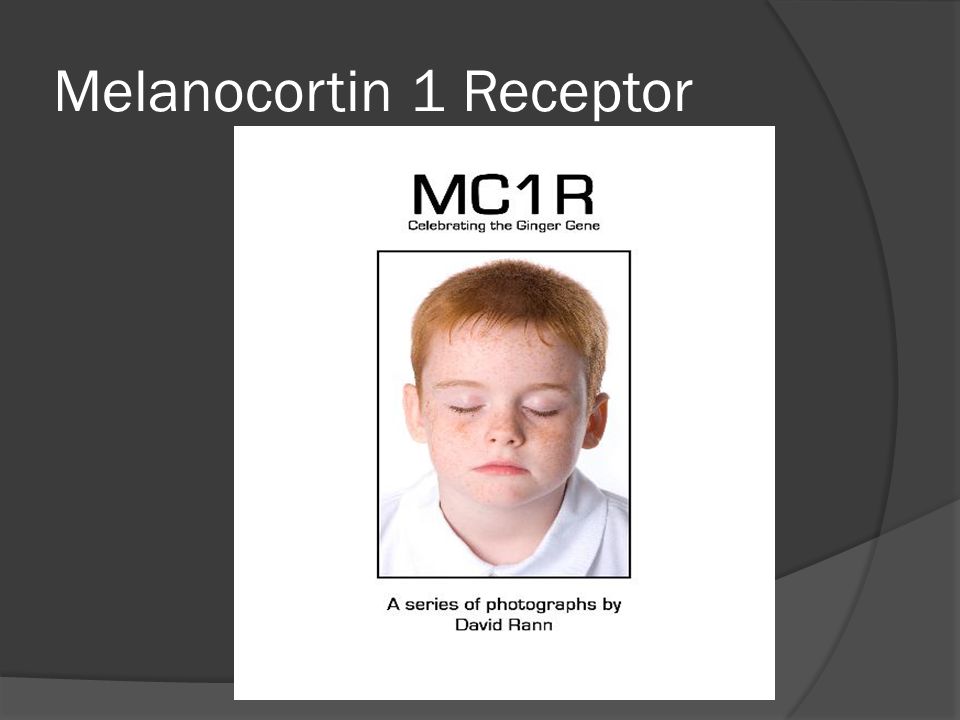 Melanocortin 1 Receptor

MC1R
Celebrating the Ginger Gene

A series of photographs by
David Rann